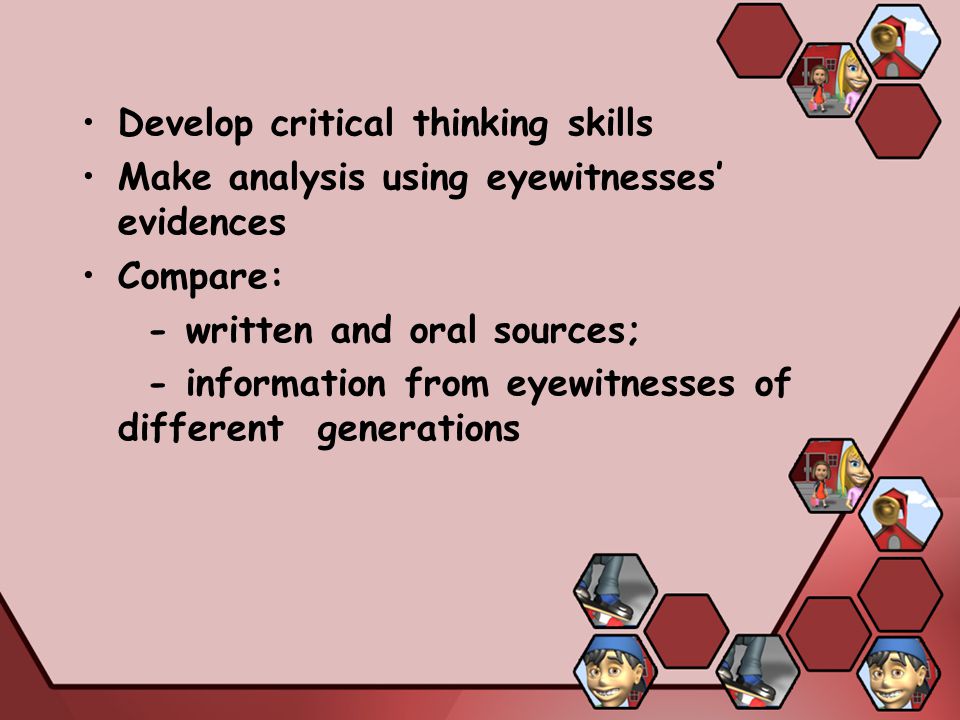 • Develop critical thinking skills
• Make analysis using eyewitnesses' evidences
• Compare:
- written and oral sources;
- information from eyewitnesses of different generations